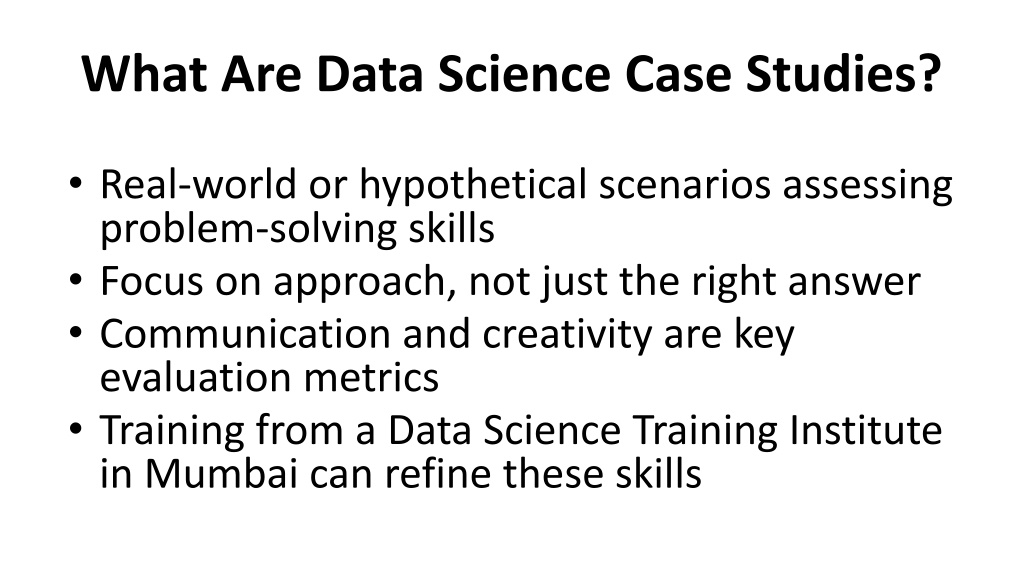 What Are Data Science Case Studies?

• Real-world or hypothetical scenarios assessing problem-solving skills
• Focus on approach, not just the right answer
• Communication and creativity are key evaluation metrics
• Training from a Data Science Training Institute in Mumbai can refine these skills